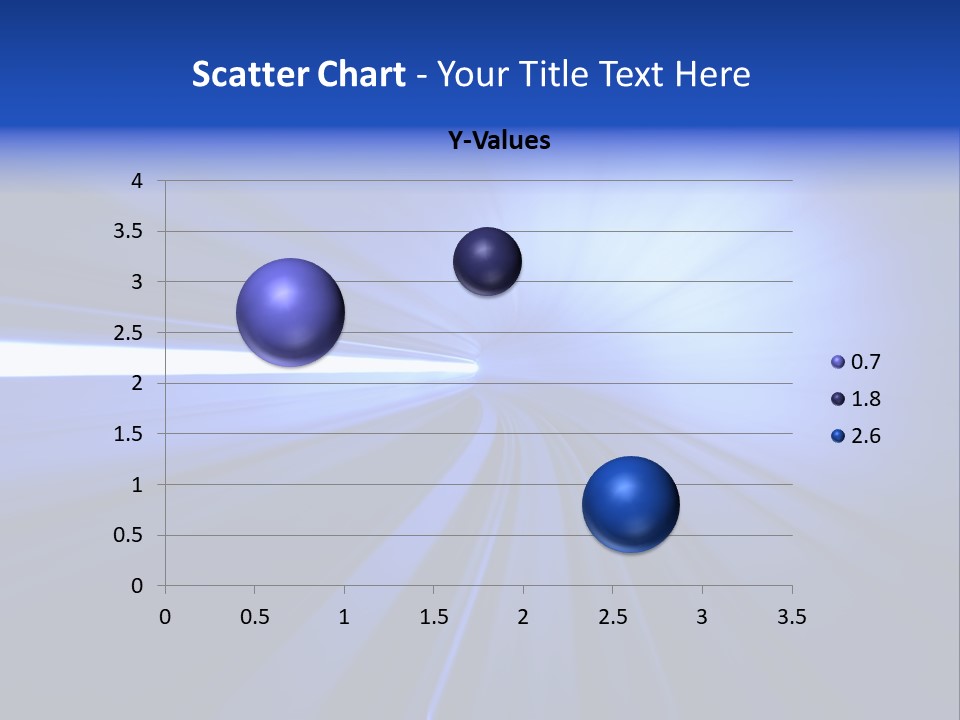 Scatter Chart - Your Title Text Here

Y-Values

4
3.5
3
2.5
2
1.5
1
0.5
0

0 0.5 1 1.5 2 2.5 3 3.5

0.7
1.8
2.6